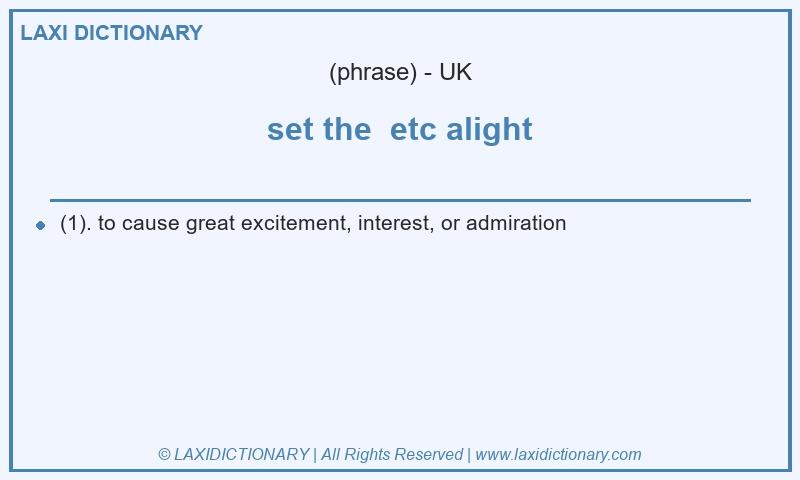 LAXI DICTIONARY

(phrase) - UK

set the  etc alight

(1). to cause great excitement, interest, or admiration

© LAXIDICTIONARY | All Rights Reserved | www.laxidictionary.com